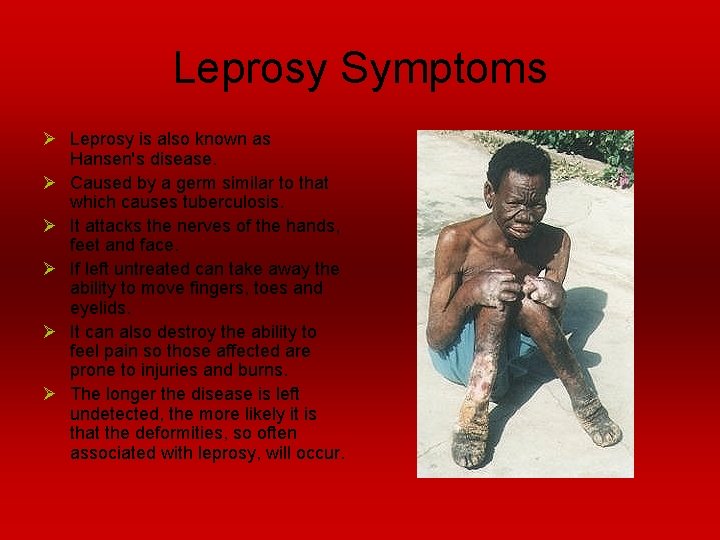 Leprosy Symptoms

➢ Leprosy is also known as Hansen's disease.
➢ Caused by a germ similar to that which causes tuberculosis.
➢ It attacks the nerves of the hands, feet and face.
➢ If left untreated can take away the ability to move fingers, toes and eyelids.
➢ It can also destroy the ability to feel pain so those affected are prone to injuries and burns.
➢ The longer the disease is left undetected, the more likely it is that the deformities, so often associated with leprosy, will occur.